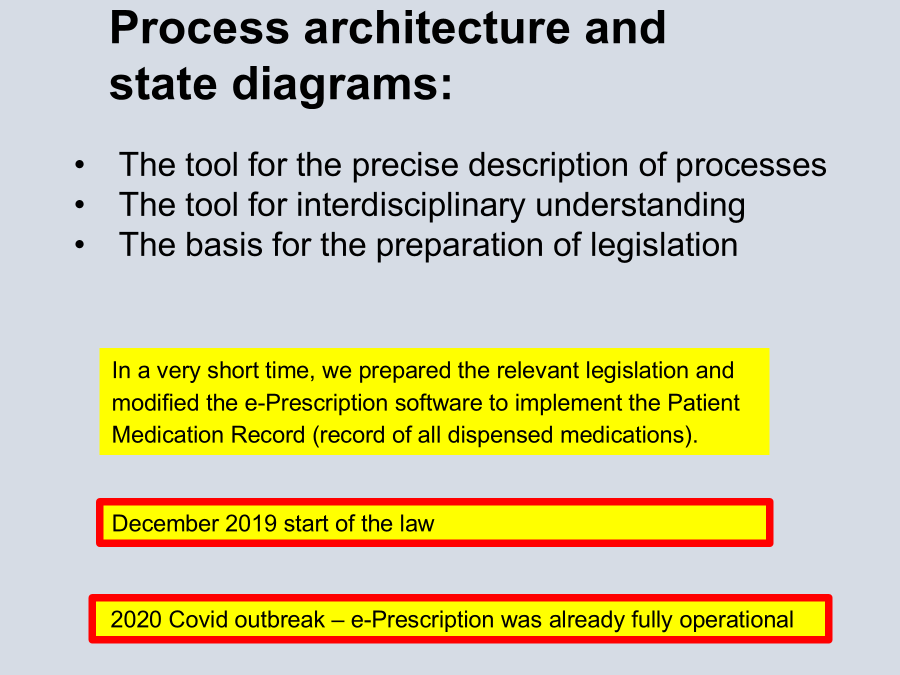 Process architecture and state diagrams:

• The tool for the precise description of processes
• The tool for interdisciplinary understanding
• The basis for the preparation of legislation

In a very short time, we prepared the relevant legislation and modified the e-Prescription software to implement the Patient Medication Record (record of all dispensed medications).

December 2019 start of the law

2020 Covid outbreak – e-Prescription was already fully operational